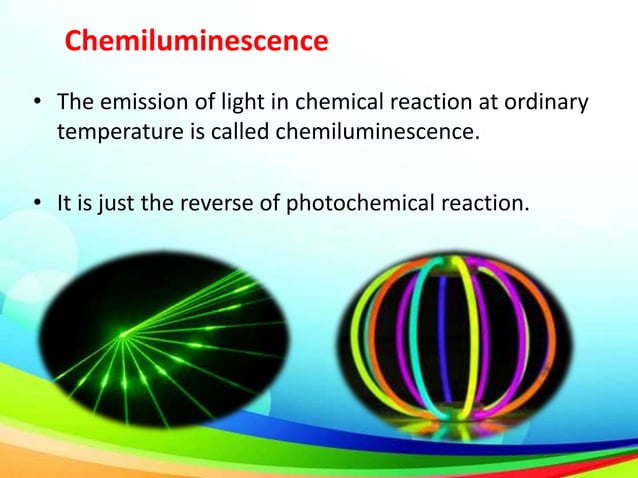 Chemiluminescence

• The emission of light in chemical reaction at ordinary temperature is called chemiluminescence.

• It is just the reverse of photochemical reaction.